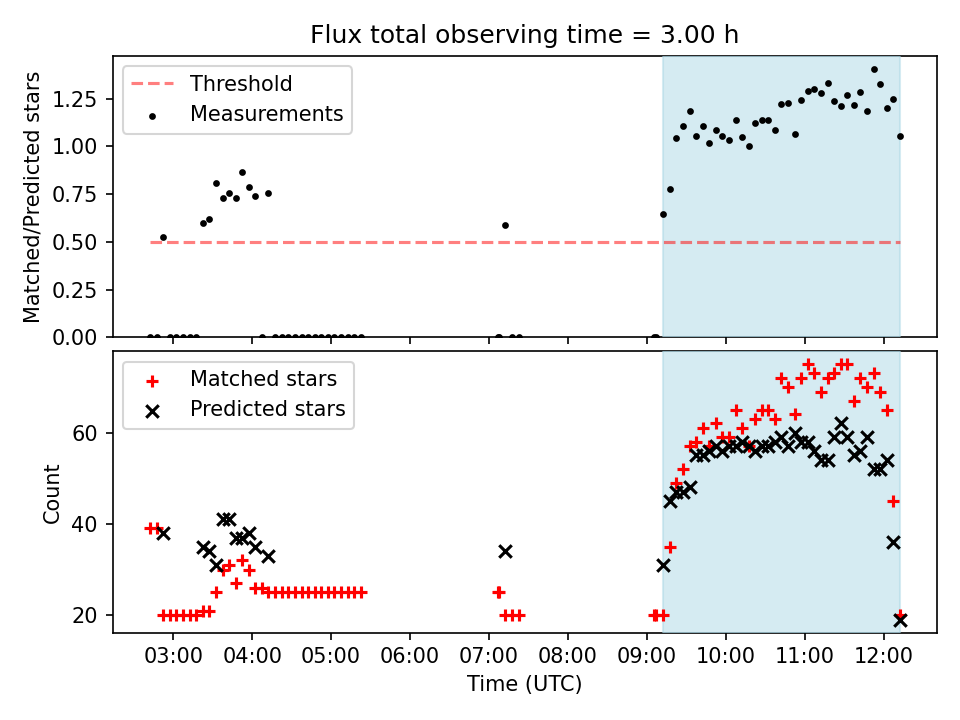 Flux total observing time = 3.00 h

Threshold
Measurements

Matched/Predicted stars

1.25
1.00
0.75
0.50
0.25
0.00

Matched stars
Predicted stars

Count

60
40
20

03:00 04:00 05:00 06:00 07:00 08:00 09:00 10:00 11:00 12:00

Time (UTC)